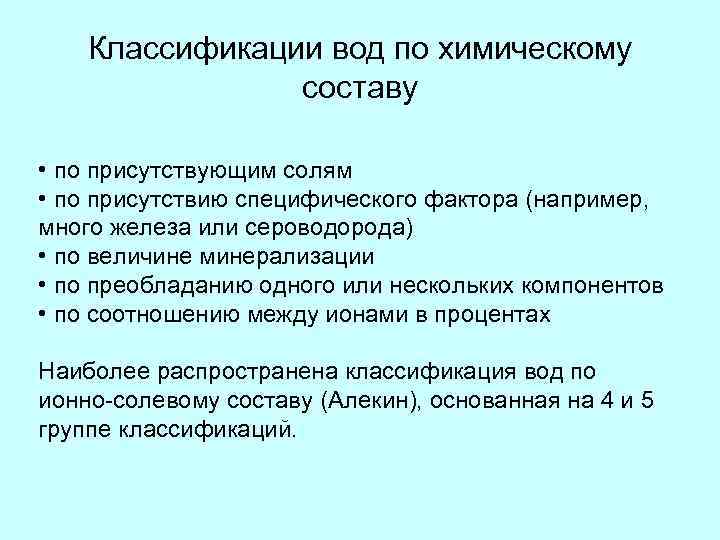 Классификации вод по химическому составу

• по присутствующим солям
• по присутствию специфического фактора (например, много железа или сероводорода)
• по величине минерализации
• по преобладанию одного или нескольких компонентов
• по соотношению между ионами в процентах

Наиболее распространена классификация вод по ионно-солевому составу (Алекин), основанная на 4 и 5 группе классификаций.